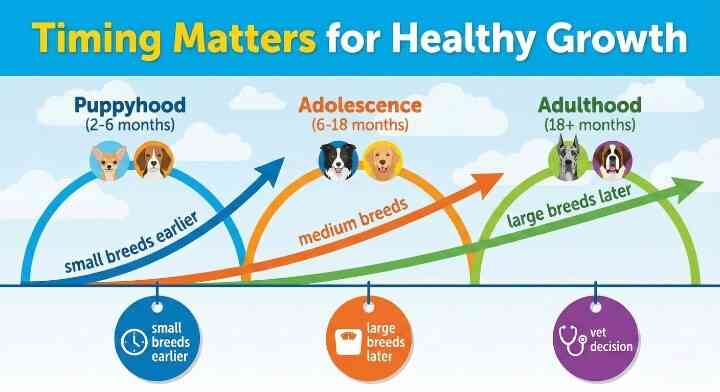 Timing Matters for Healthy Growth

Puppyhood
(2-6 months)

Adolescence
(6-18 months)

Adulthood
(18+ months)

small breeds earlier

medium breeds

large breeds later

small breeds earlier

large breeds later

vet decision